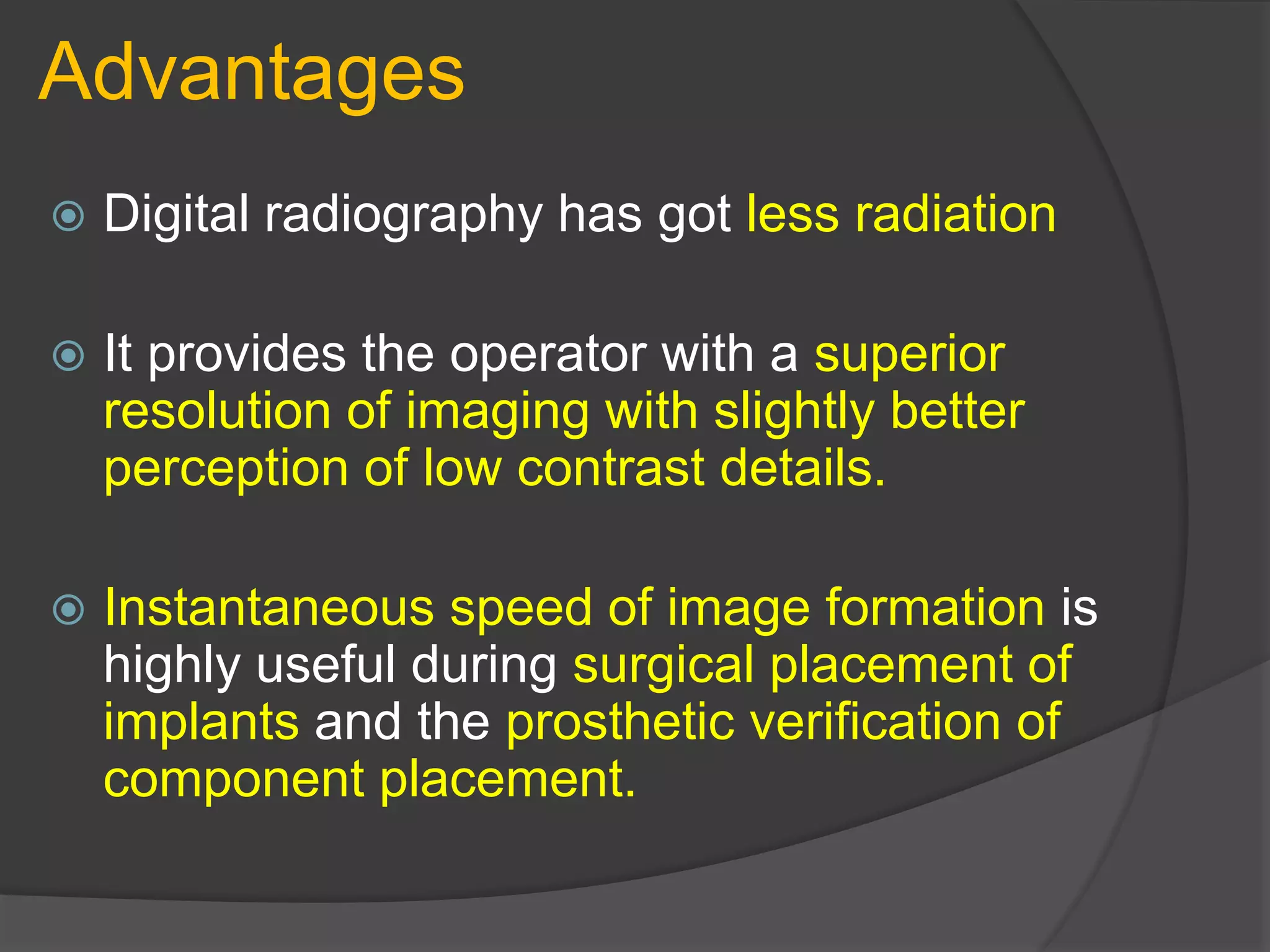 Advantages

Digital radiography has got less radiation

It provides the operator with a superior resolution of imaging with slightly better perception of low contrast details.

Instantaneous speed of image formation is highly useful during surgical placement of implants and the prosthetic verification of component placement.